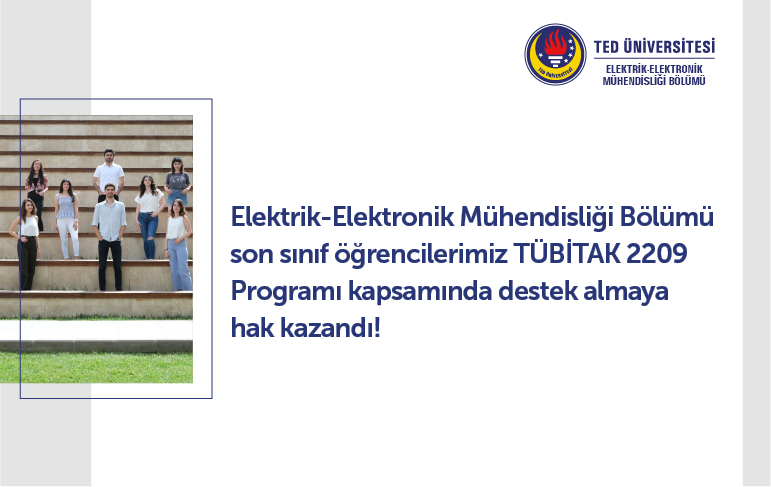 TED ÜNİVERSİTESİ
TED ÜNİVERSİTESİ
ELEKTRİK-ELEKTRONİK MÜHENDİSLİĞİ BÖLÜMÜ

Elektrik-Elektronik Mühendisliği Bölümü son sınıf öğrencilerimiz TÜBİTAK 2209 Programı kapsamında destek almaya hak kazandı!